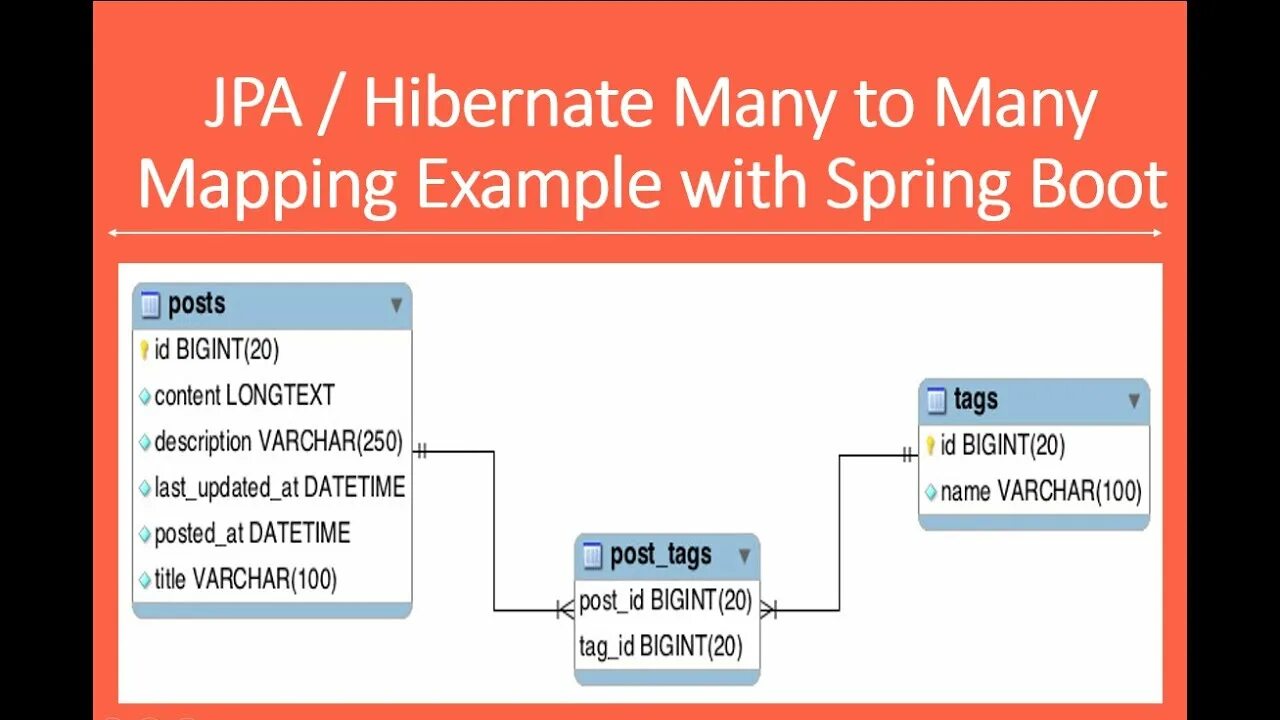 JPA / Hibernate Many to Many Mapping Example with Spring Boot

posts
id BIGINT(20)
content LONGTEXT
description VARCHAR(250)
last_updated_at DATETIME
posted_at DATETIME
title VARCHAR(100)

post_tags
post_id BIGINT(20)
tag_id BIGINT(20)

tags
id BIGINT(20)
name VARCHAR(100)